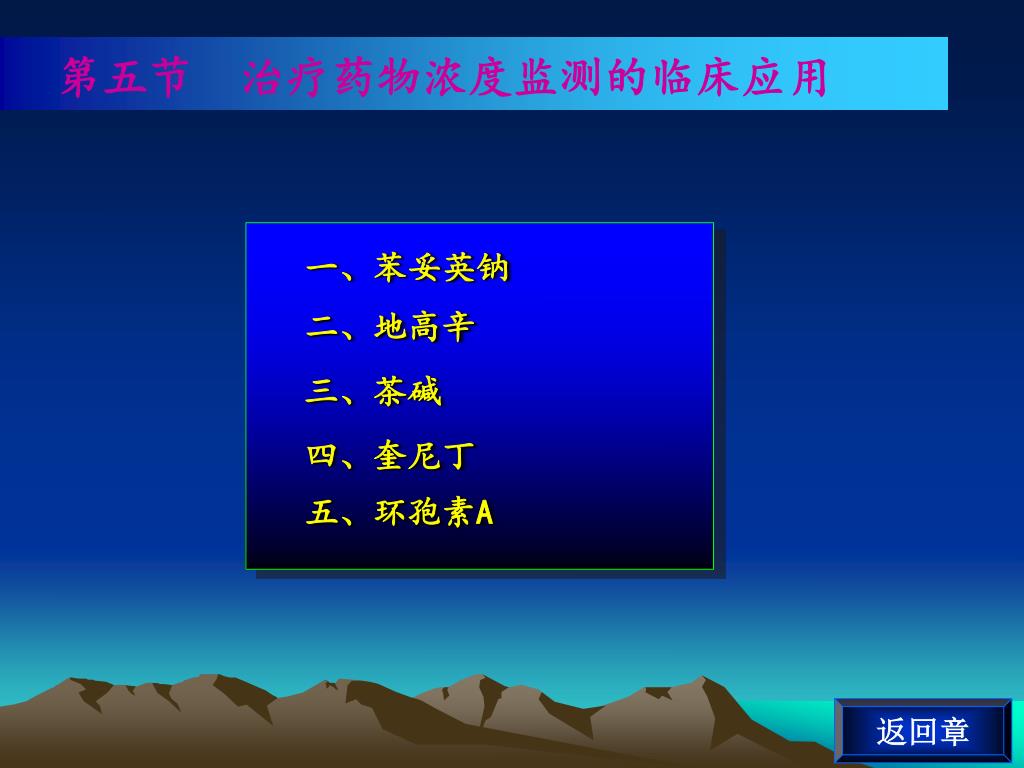 第五节　治疗药物浓度监测的临床应用

一、苯妥英钠

二、地高辛

三、茶碱

四、奎尼丁

五、环孢素A

返回章